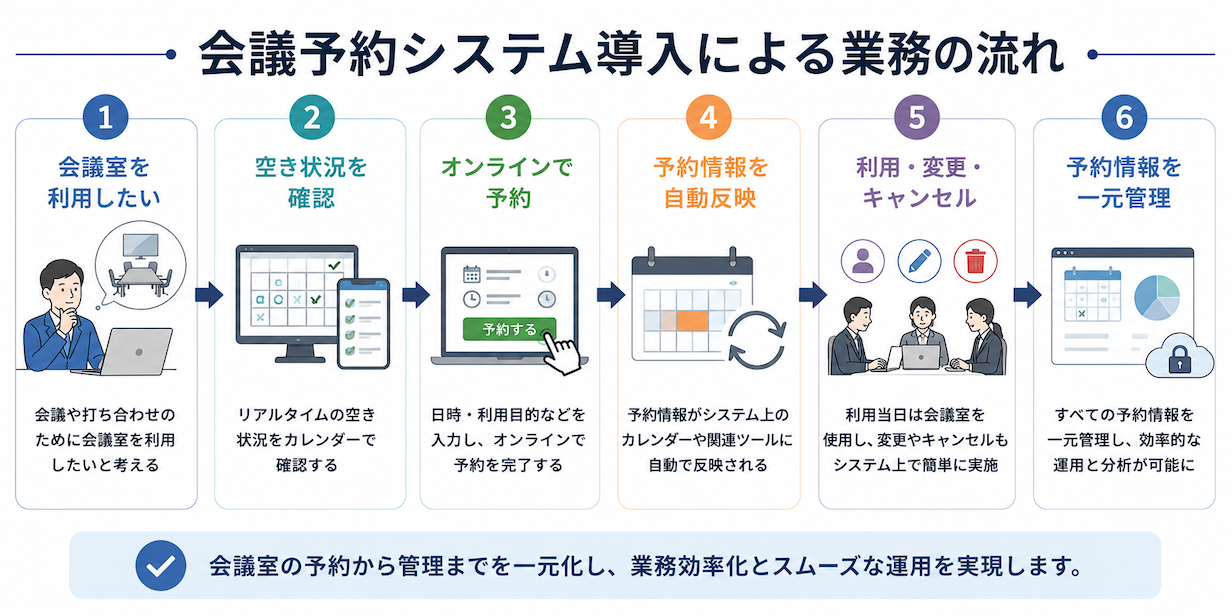 会議予約システム導入による業務の流れ

1
会議室を利用したい
会議や打ち合わせのために会議室を利用したいと考える

2
空き状況を確認
リアルタイムの空き状況をカレンダーで確認する

3
オンラインで予約
予約する
日時・利用目的などを入力し、オンラインで予約を完了する

4
予約情報を自動反映
予約情報がシステム上のカレンダーや関連ツールに自動で反映される

5
利用・変更・キャンセル
利用当日は会議室を使用し、変更やキャンセルもシステム上で簡単に実施

6
予約情報を一元管理
すべての予約情報を一元管理し、効率的な運用と分析が可能に

会議室の予約から管理までを一元化し、業務効率化とスムーズな運用を実現します。